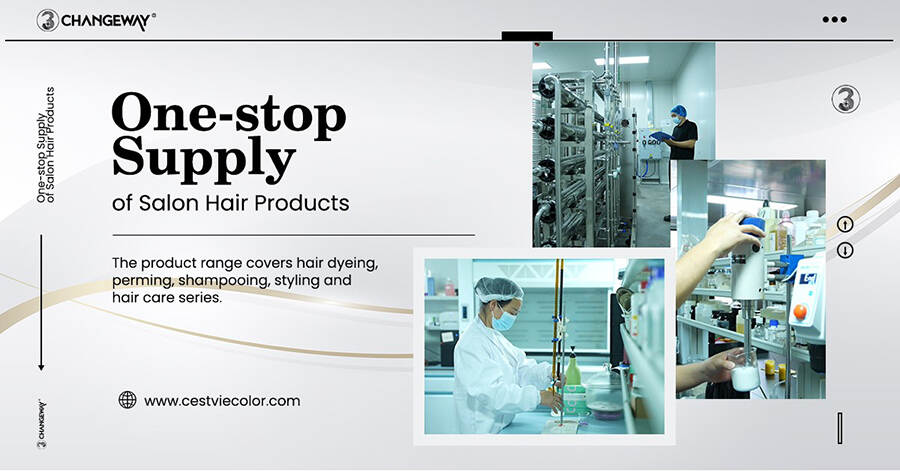 CHANGEWAY®

One-stop Supply of Salon Hair Products

One-stop Supply
of Salon Hair Products

The product range covers hair dyeing, perming, shampooing, styling and hair care series.

www.cestviecolor.com

CHANGEWAY